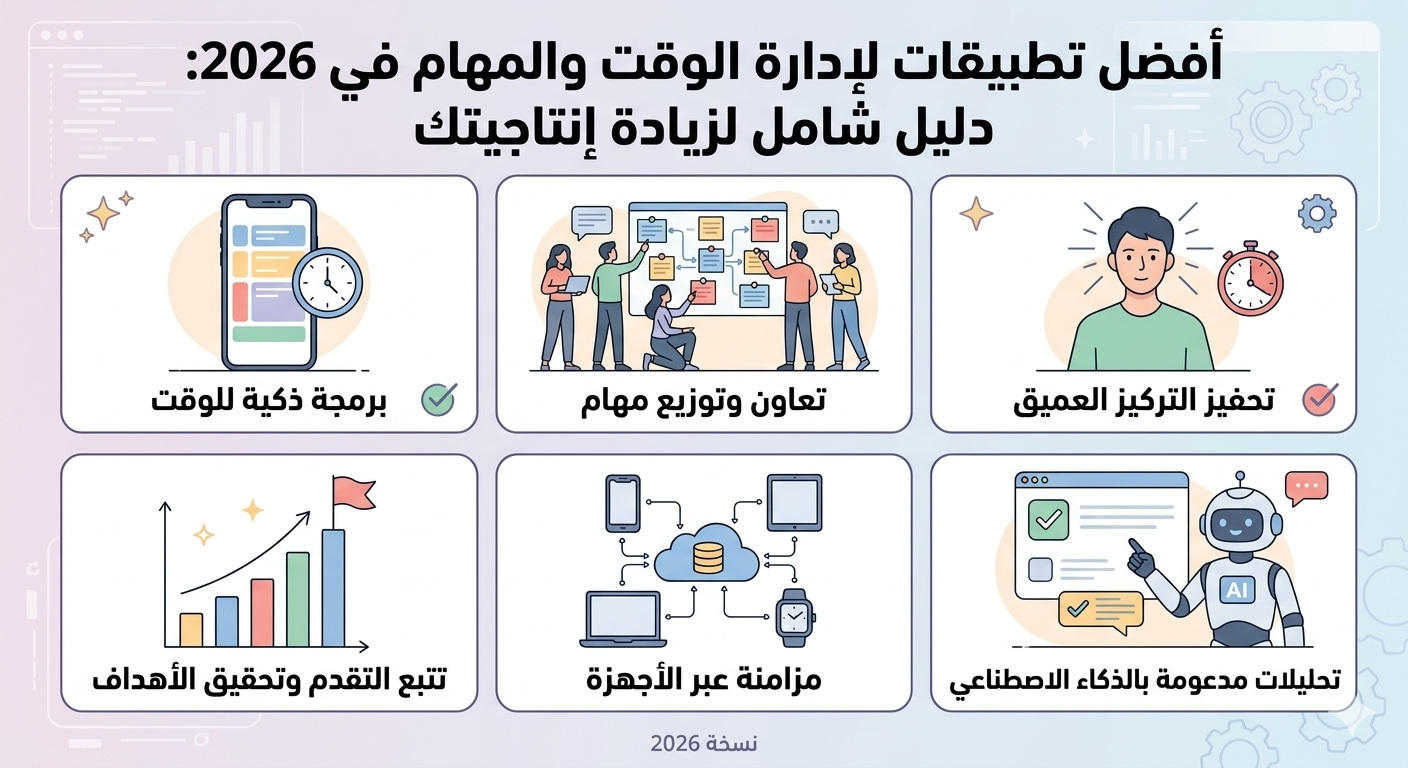 أفضل تطبيقات لإدارة الوقت والمهام في 2026:
دليل شامل لزيادة إنتاجيتك

تحفيز التركيز العميق

تعاون وتوزيع مهام

برمجة ذكية للوقت

AI

تحليلات مدعومة بالذكاء الاصطناعي

مزامنة عبر الأجهزة

تتبع التقدم وتحقيق الأهداف

نسخة 2026